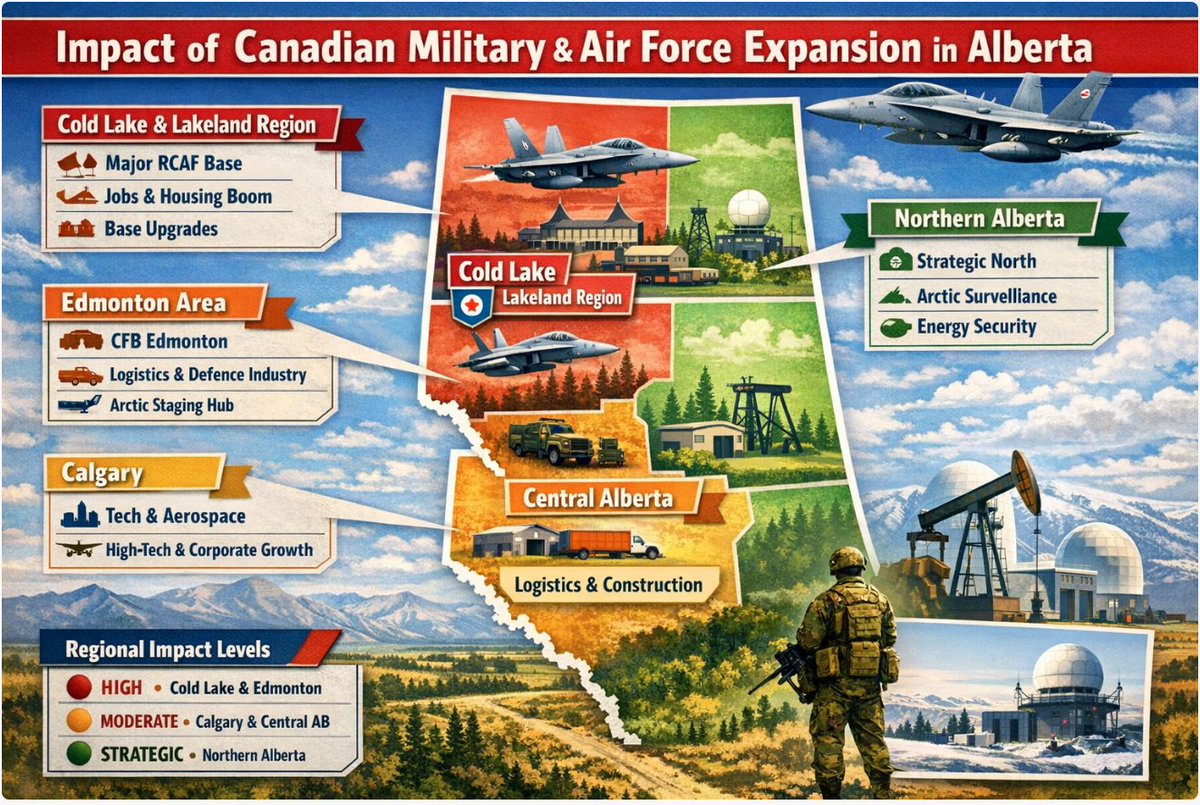 Impact of Canadian Military & Air Force Expansion in Alberta

Cold Lake & Lakeland Region
Major RCAF Base
Jobs & Housing Boom
Base Upgrades

Edmonton Area
CFB Edmonton
Logistics & Defence Industry
Arctic Staging Hub

Calgary
Tech & Aerospace
High-Tech & Corporate Growth

Regional Impact Levels
HIGH • Cold Lake & Edmonton
MODERATE • Calgary & Central AB
STRATEGIC • Northern Alberta

Cold Lake
Lakeland Region

Central Alberta
Logistics & Construction

Northern Alberta
Strategic North
Arctic Surveillance
Energy Security